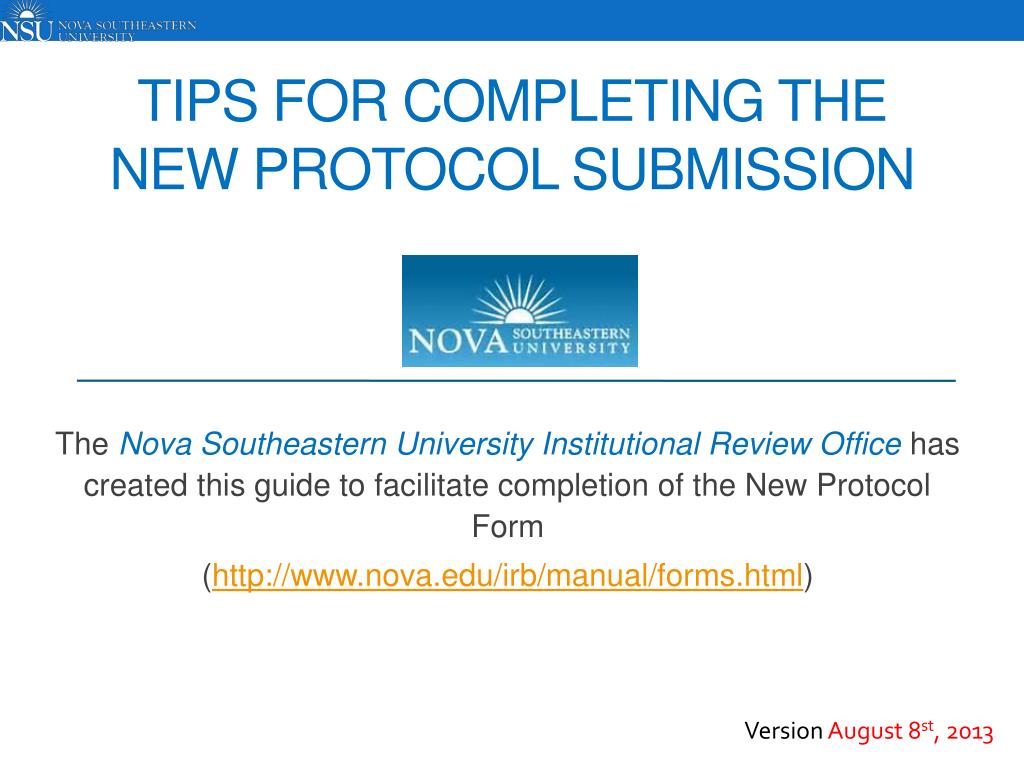 NSU NOVA SOUTHEASTERN UNIVERSITY

TIPS FOR COMPLETING THE NEW PROTOCOL SUBMISSION

NOVA SOUTHEASTERN UNIVERSITY

The Nova Southeastern University Institutional Review Office has created this guide to facilitate completion of the New Protocol Form

(http://www.nova.edu/irb/manual/forms.html)

Version August 8$^{st}$, 2013